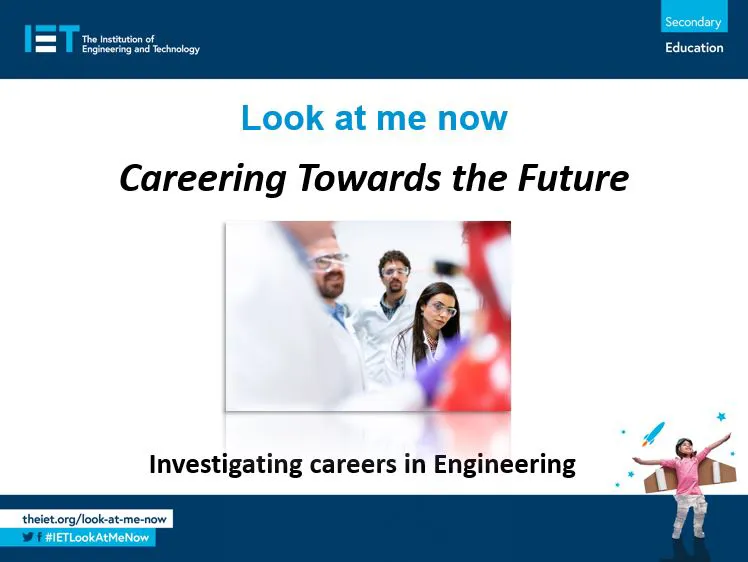 IET The Institution of Engineering and Technology

Secondary
Education

Look at me now

Careering Towards the Future

Investigating careers in Engineering

theiet.org/look-at-me-now
#IETLookAtMeNow